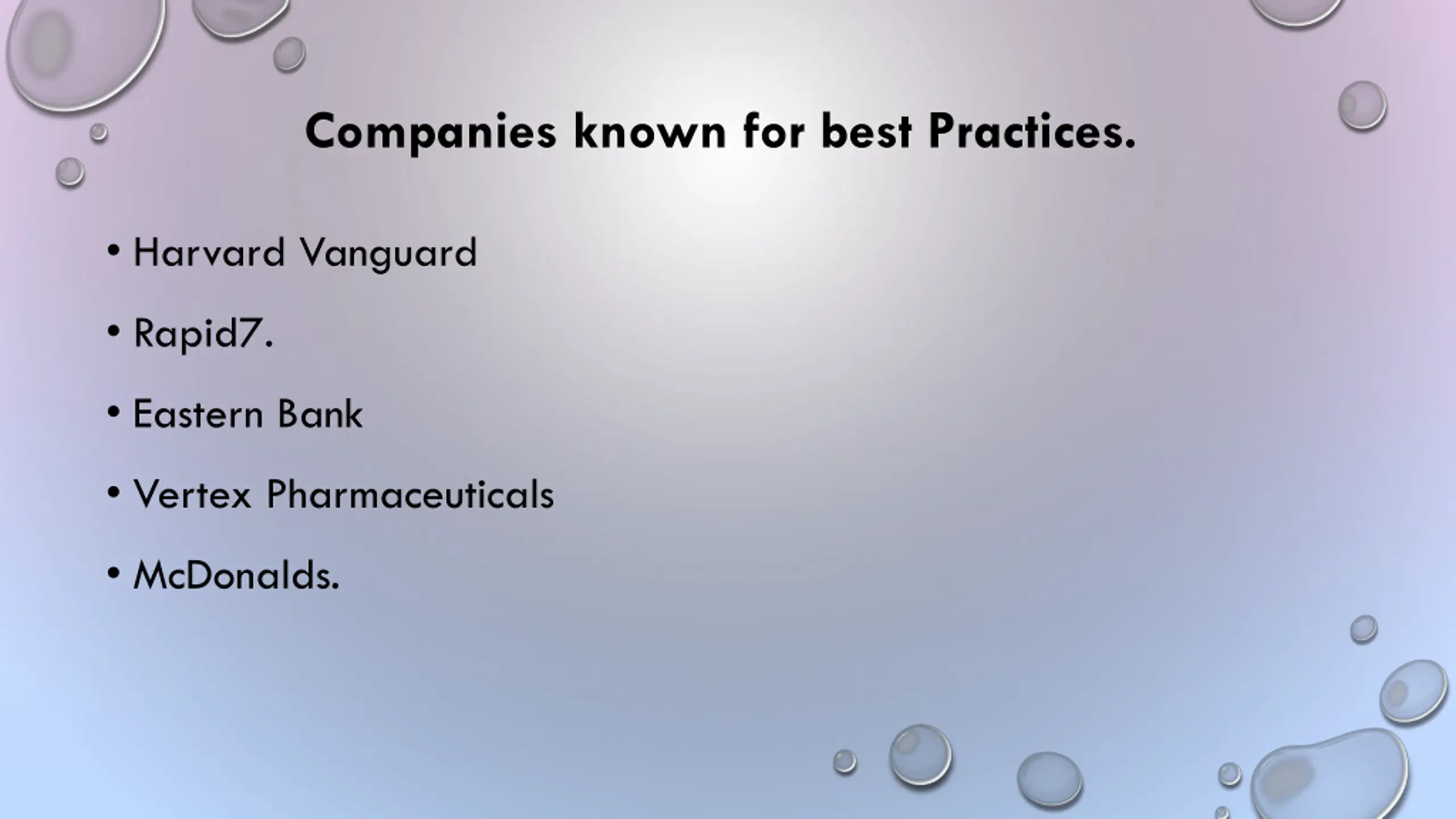 Companies known for best Practices.

• Harvard Vanguard

• Rapid7.

• Eastern Bank

• Vertex Pharmaceuticals

• McDonalds.